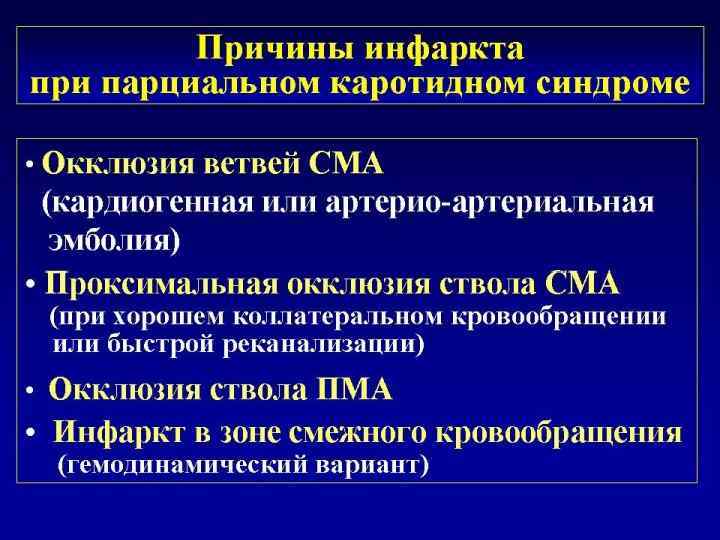 Причины инфаркта при парциальном каротидном синдроме

• Окклюзия ветвей СМА (кардиогенная или артерио-артериальная эмболия)

• Проксимальная окклюзия ствола СМА (при хорошем коллатеральном кровообращении или быстрой реканализации)

• Окклюзия ствола ПМА

• Инфаркт в зоне смежного кровообращения (гемодинамический вариант)